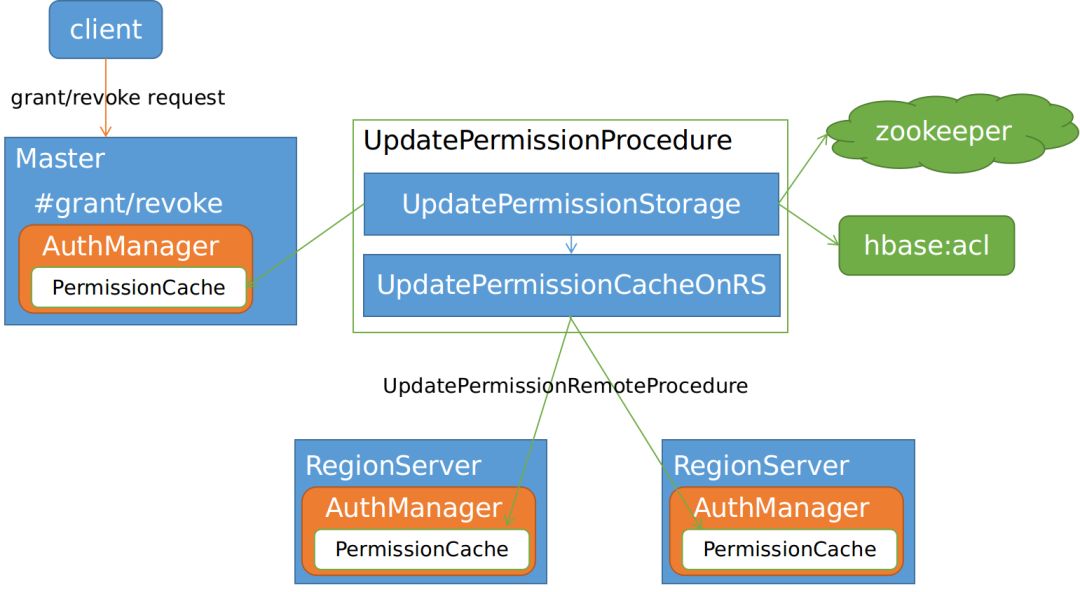 client

grant/revoke request

Master
#grant/revoke
AuthManager
PermissionCache

UpdatePermissionProcedure
UpdatePermissionStorage
UpdatePermissionCacheOnRS

zookeeper

hbase:acl

UpdatePermissionRemoteProcedure

RegionServer
AuthManager
PermissionCache

RegionServer
AuthManager
PermissionCache